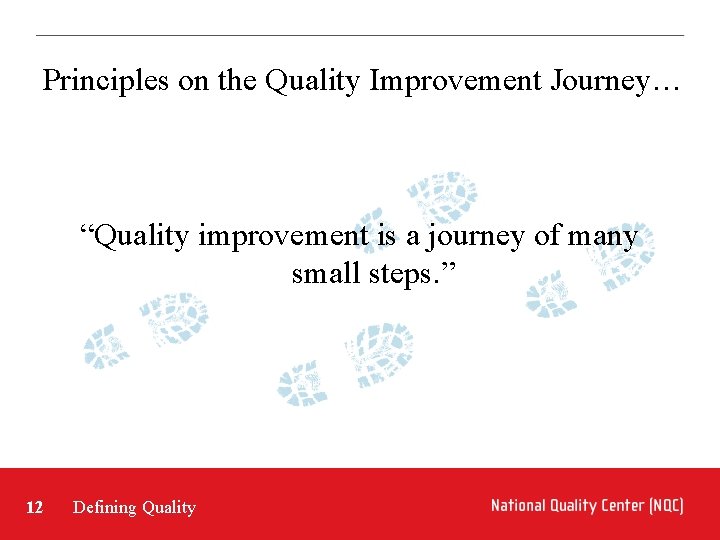 Principles on the Quality Improvement Journey…

“Quality improvement is a journey of many small steps.”

12 Defining Quality

National Quality Center (NQC)